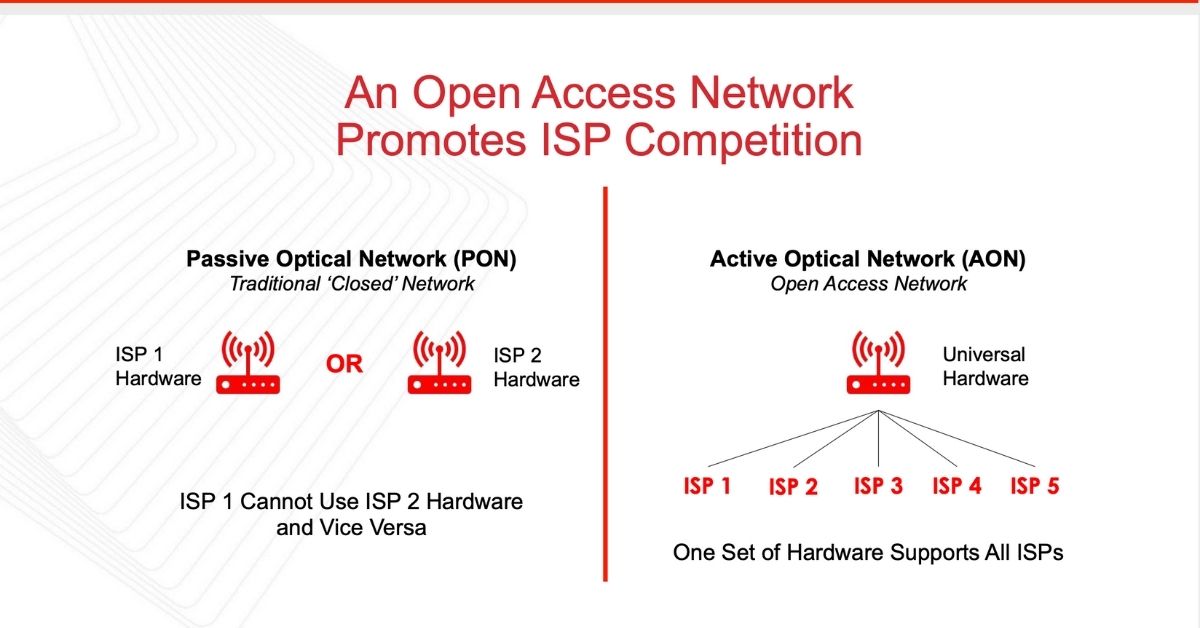 An Open Access Network
Promotes ISP Competition

Passive Optical Network (PON)
Traditional 'Closed' Network

ISP 1 Hardware

OR

ISP 2 Hardware

ISP 1 Cannot Use ISP 2 Hardware and Vice Versa

Active Optical Network (AON)
Open Access Network

Universal Hardware

ISP 1 ISP 2 ISP 3 ISP 4 ISP 5

One Set of Hardware Supports All ISPs